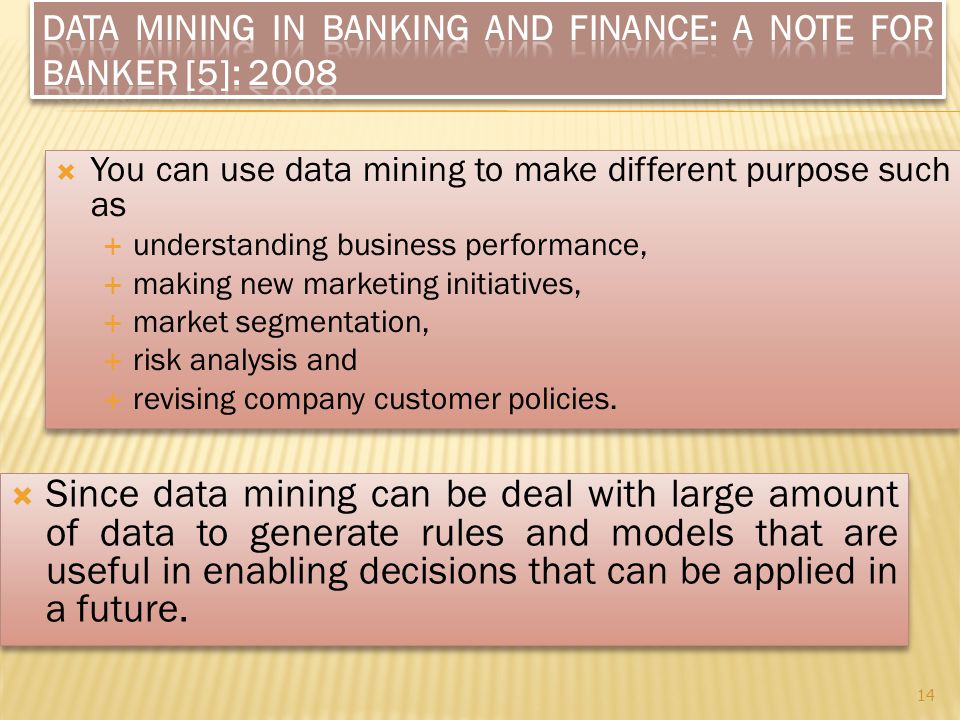 DATA MINING IN BANKING AND FINANCE: A NOTE FOR BANKER [5]: 2008

You can use data mining to make different purpose such as
understanding business performance,
making new marketing initiatives,
market segmentation,
risk analysis and
revising company customer policies.

Since data mining can be deal with large amount of data to generate rules and models that are useful in enabling decisions that can be applied in a future.

14